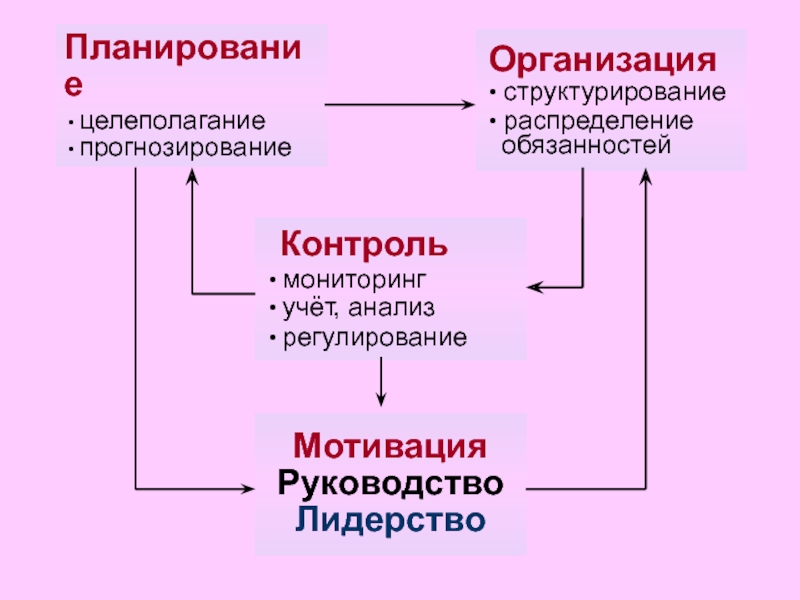 Планирование

• целеполагание
• прогнозирование

Организация

• структурирование
• распределение обязанностей

Контроль

• мониторинг
• учёт, анализ
• регулирование

Мотивация
Руководство
Лидерство